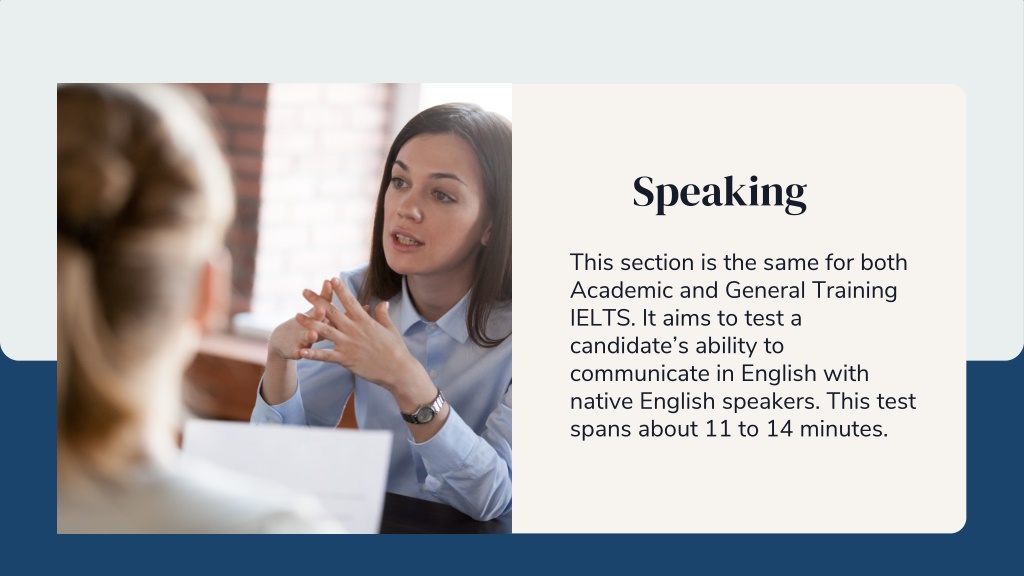 Speaking

This section is the same for both Academic and General Training IELTS. It aims to test a candidate's ability to communicate in English with native English speakers. This test spans about 11 to 14 minutes.